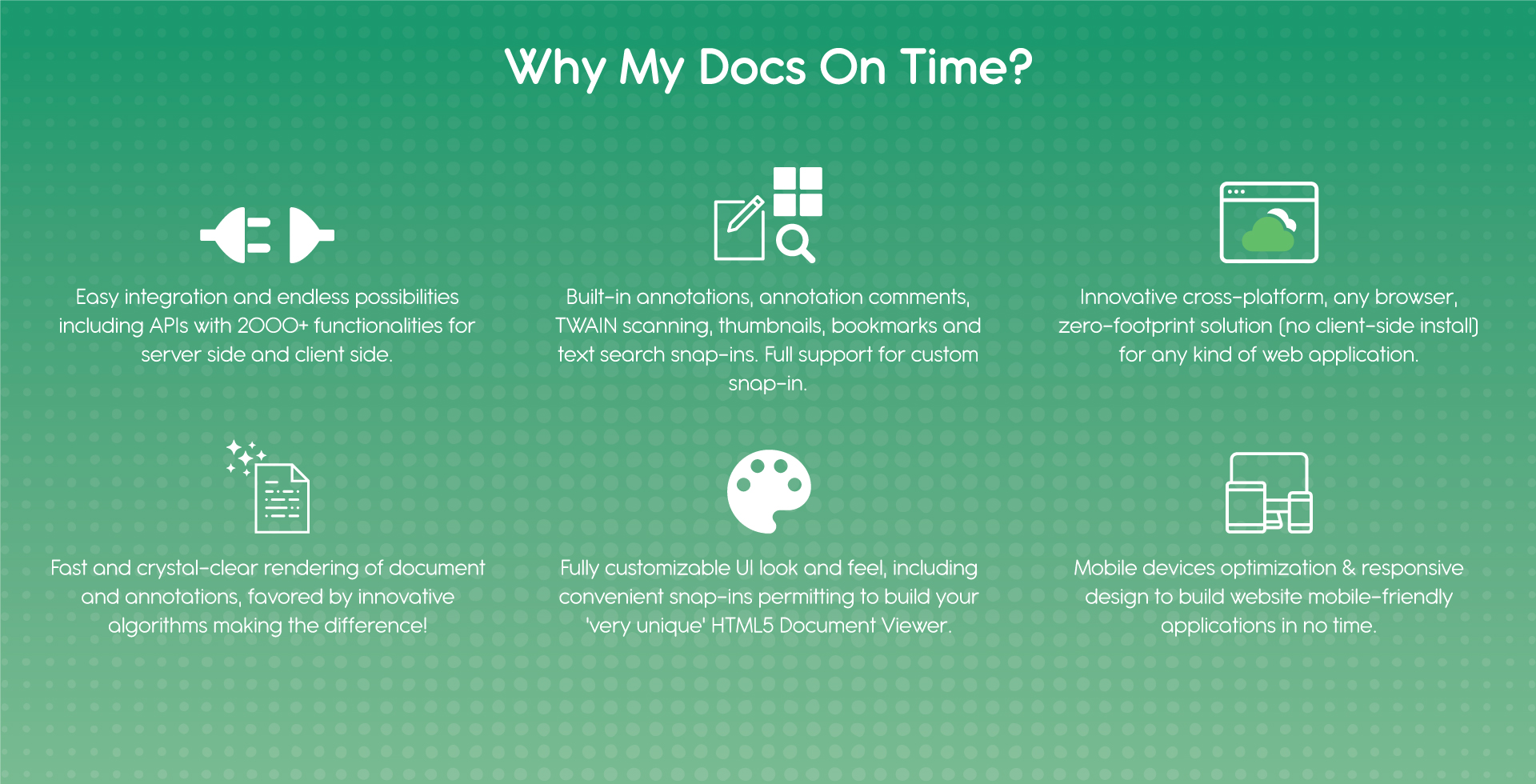 Why My Docs On Time?

Easy integration and endless possibilities including APIs with 2000+ functionalities for server side and client side.

Built-in annotations, annotation comments, TWAIN scanning, thumbnails, bookmarks and text search snap-ins. Full support for custom snap-in.

Innovative cross-platform, any browser, zero-footprint solution (no client-side install) for any kind of web application.

Fast and crystal-clear rendering of document and annotations, favored by innovative algorithms making the difference!

Fully customizable UI look and feel, including convenient snap-ins permitting to build your 'very unique' HTML5 Document Viewer.

Mobile devices optimization & responsive design to build website mobile-friendly applications in no time.